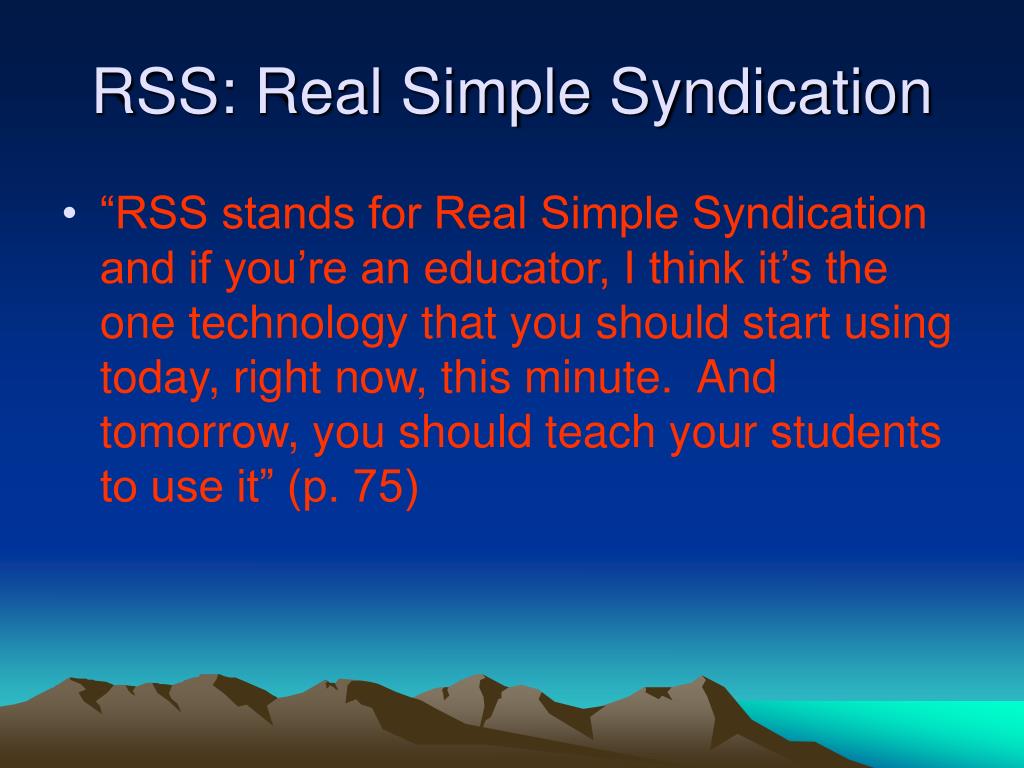 RSS: Real Simple Syndication

• “RSS stands for Real Simple Syndication and if you’re an educator, I think it’s the one technology that you should start using today, right now, this minute. And tomorrow, you should teach your students to use it” (p. 75)